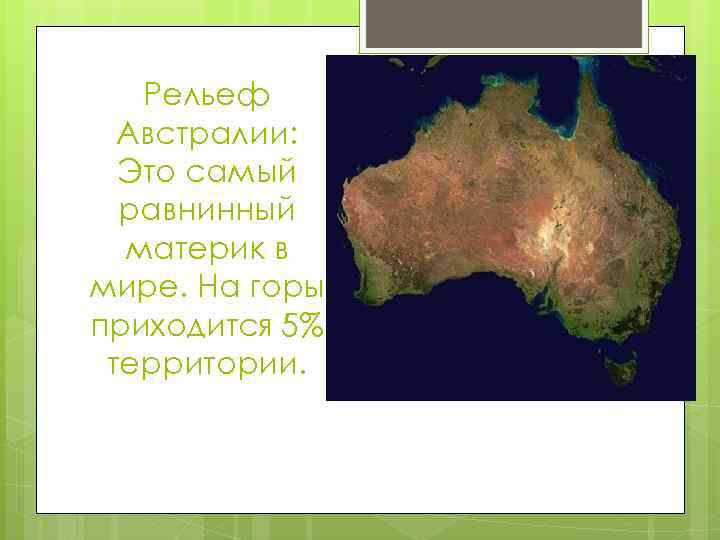 Рельеф Австралии: Это самый равнинный материк в мире. На горы приходится 5% территории.